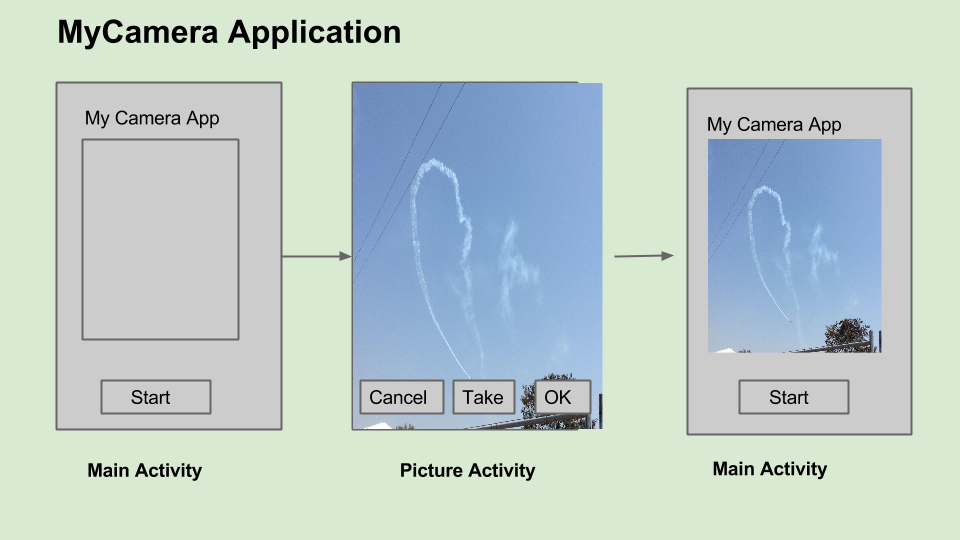 MyCamera Application

My Camera App

Start

Main Activity

Cancel Take OK

Picture Activity

My Camera App

Start

Main Activity